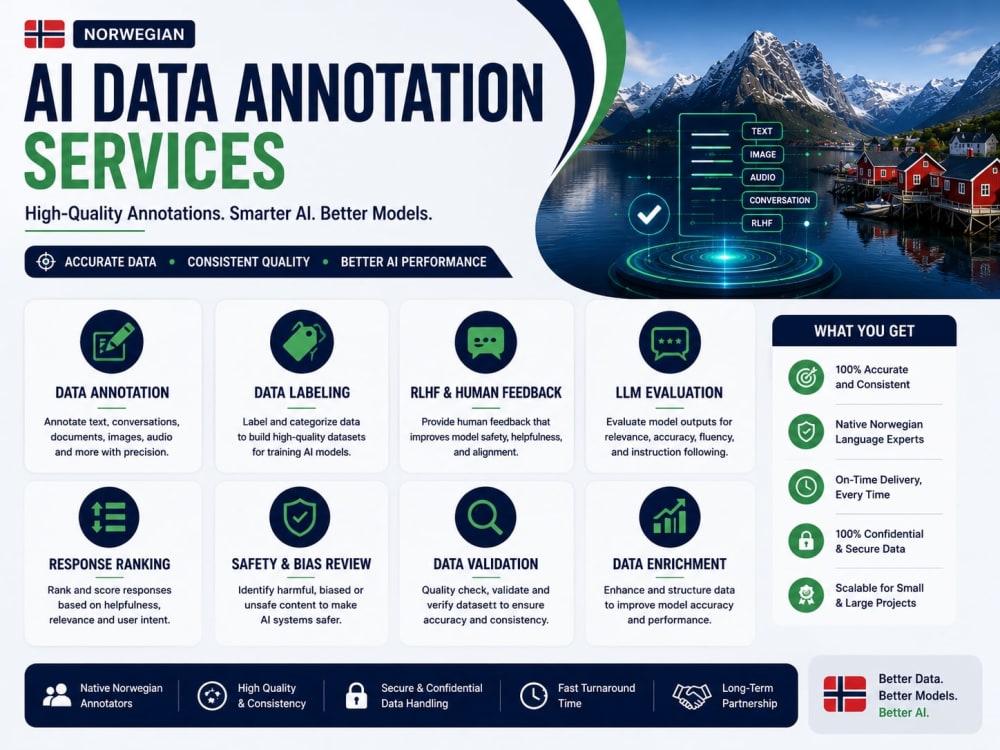 NORWEGIAN

AI DATA ANNOTATION SERVICES

High-Quality Annotations. Smarter AI. Better Models.

ACCURATE DATA • CONSISTENT QUALITY • BETTER AI PERFORMANCE

TEXT
IMAGE
AUDIO
CONVERSATION
RLHF

DATA ANNOTATION
Annotate text, conversations, documents, images, audio and more with precision.

DATA LABELING
Label and categorize data to build high-quality datasets for training AI models.

RLHF & HUMAN FEEDBACK
Provide human feedback that improves model safety, helpfulness, and alignment.

LLM EVALUATION
Evaluate model outputs for relevance, accuracy, fluency, and instruction following.

RESPONSE RANKING
Rank and score responses based on helpfulness, relevance and user intent.

SAFETY & BIAS REVIEW
Identify harmful, biased or unsafe content to make AI systems safer.

DATA VALIDATION
Quality check, validate and verify datasett to ensure accuracy and consistency.

DATA ENRICHMENT
Enhance and structure data to improve model accuracy and performance.

WHAT YOU GET
100% Accurate and Consistent
Native Norwegian Language Experts
On-Time Delivery, Every Time
100% Confidential & Secure Data
Scalable for Small & Large Projects

Native Norwegian Annotators
High Quality & Consistency
Secure & Confidential Data Handling
Fast Turnaround Time
Long-Term Partnership

Better Data.
Better Models.
Better AI.